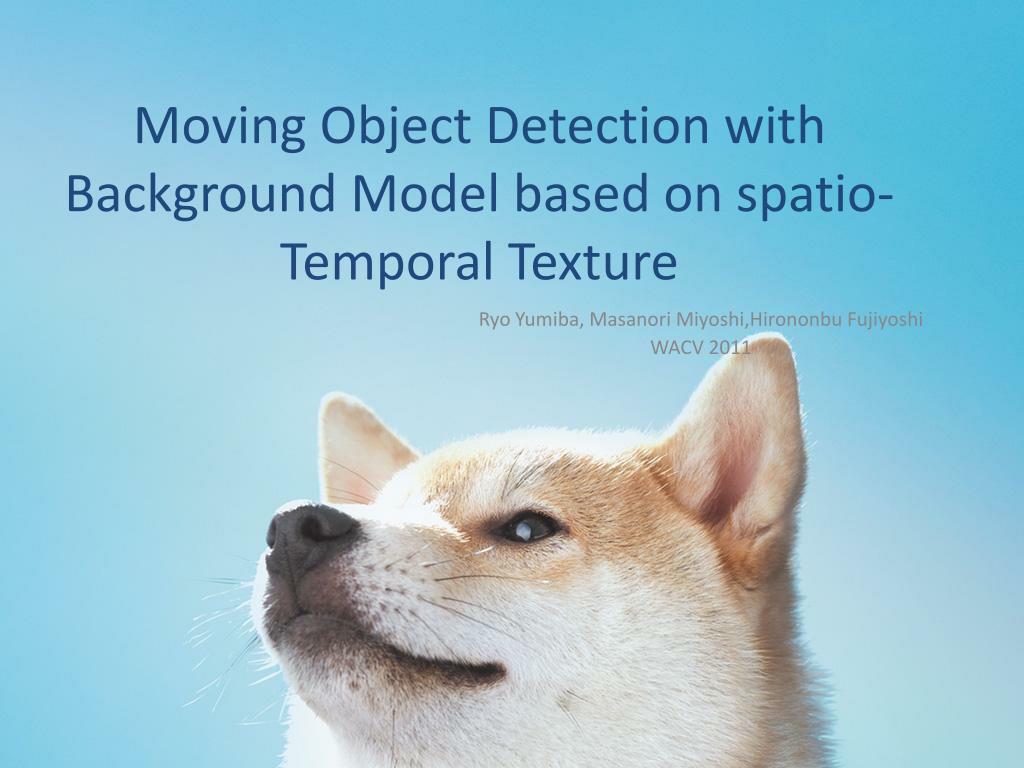 Moving Object Detection with Background Model based on spatio-Temporal Texture

Ryo Yumiba, Masanori Miyoshi,Hirononbu Fujiyoshi
WACV 2011